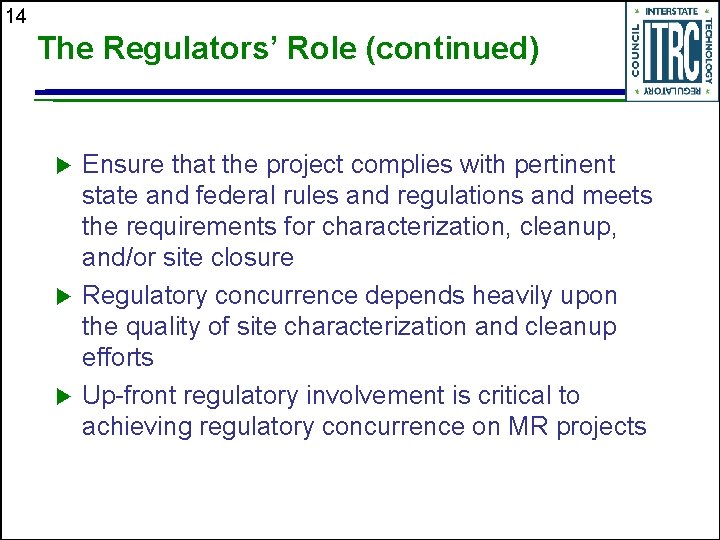 14

The Regulators' Role (continued)

INTERSTATE TECHNOLOGY REGULATORY COUNCIL ITRC

▶ Ensure that the project complies with pertinent state and federal rules and regulations and meets the requirements for characterization, cleanup, and/or site closure

▶ Regulatory concurrence depends heavily upon the quality of site characterization and cleanup efforts

▶ Up-front regulatory involvement is critical to achieving regulatory concurrence on MR projects